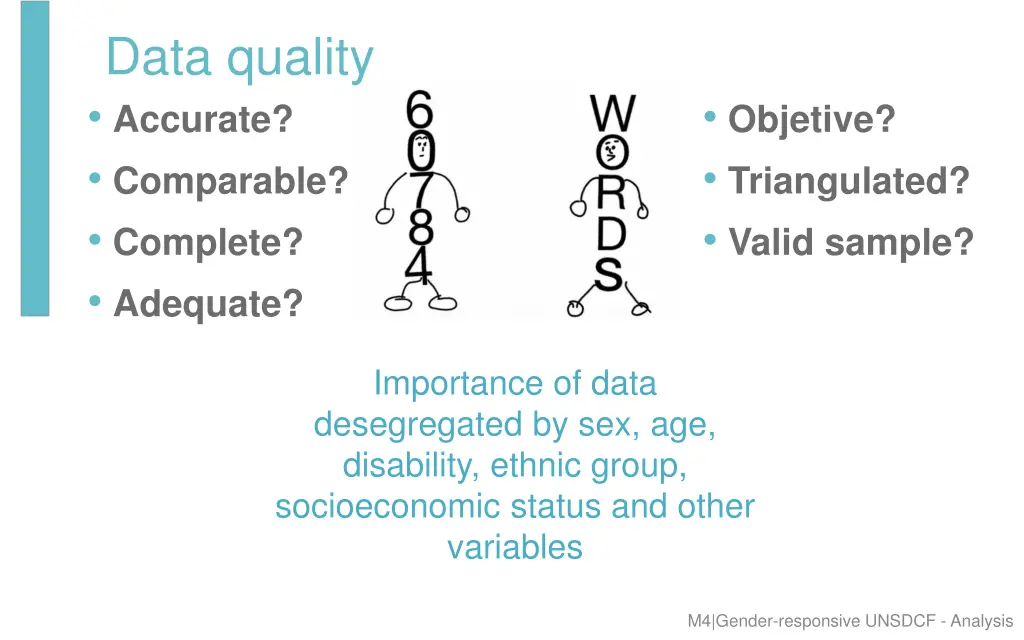 Data quality

• Accurate?
• Comparable?
• Complete?
• Adequate?

6
0
7
8
4

W
O
R
D
S

• Objetive?
• Triangulated?
• Valid sample?

Importance of data desegregated by sex, age, disability, ethnic group, socioeconomic status and other variables

M4|Gender-responsive UNSDCF - Analysis